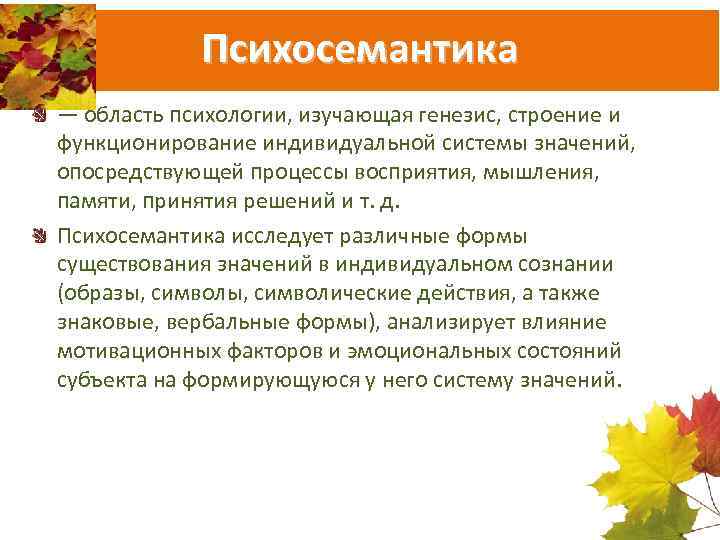 Психосемантика

— область психологии, изучающая генезис, строение и функционирование индивидуальной системы значений, опосредствующей процессы восприятия, мышления, памяти, принятия решений и т. д.

Психосемантика исследует различные формы существования значений в индивидуальном сознании (образы, символы, символические действия, а также знаковые, вербальные формы), анализирует влияние мотивационных факторов и эмоциональных состояний субъекта на формирующуюся у него систему значений.